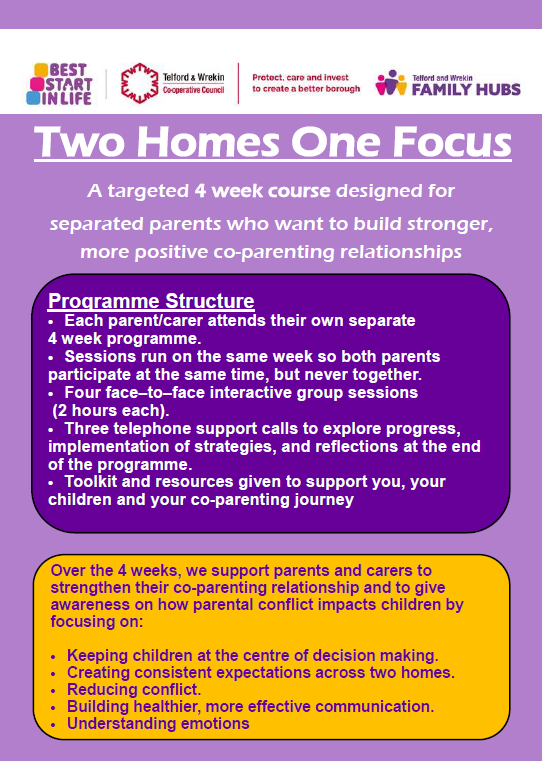 BEST START IN LIFE

Telford & Wrekin Co-operative Council

Protect, care and invest to create a better borough

Telford and Wrekin FAMILY HUBS

Two Homes One Focus

A targeted 4 week course designed for separated parents who want to build stronger, more positive co-parenting relationships

Programme Structure

• Each parent/carer attends their own separate 4 week programme.
• Sessions run on the same week so both parents participate at the same time, but never together.
• Four face–to–face interactive group sessions (2 hours each).
• Three telephone support calls to explore progress, implementation of strategies, and reflections at the end of the programme.
• Toolkit and resources given to support you, your children and your co-parenting journey

Over the 4 weeks, we support parents and carers to strengthen their co-parenting relationship and to give awareness on how parental conflict impacts children by focusing on:

• Keeping children at the centre of decision making.
• Creating consistent expectations across two homes.
• Reducing conflict.
• Building healthier, more effective communication.
• Understanding emotions